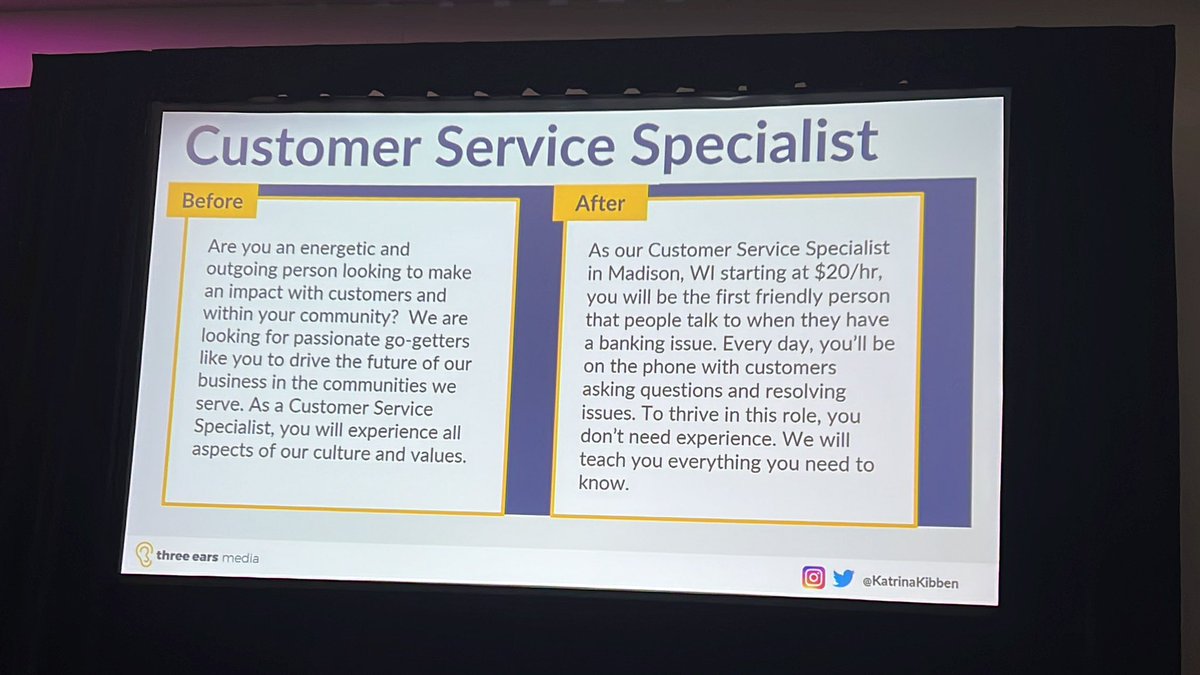 Customer Service Specialist

Before

Are you an energetic and outgoing person looking to make an impact with customers and within your community? We are looking for passionate go-getters like you to drive the future of our business in the communities we serve. As a Customer Service Specialist, you will experience all aspects of our culture and values.

After

As our Customer Service Specialist in Madison, WI starting at $20/hr, you will be the first friendly person that people talk to when they have a banking issue. Every day, you'll be on the phone with customers asking questions and resolving issues. To thrive in this role, you don't need experience. We will teach you everything you need to know.

three ears media

@KatrinaKibben